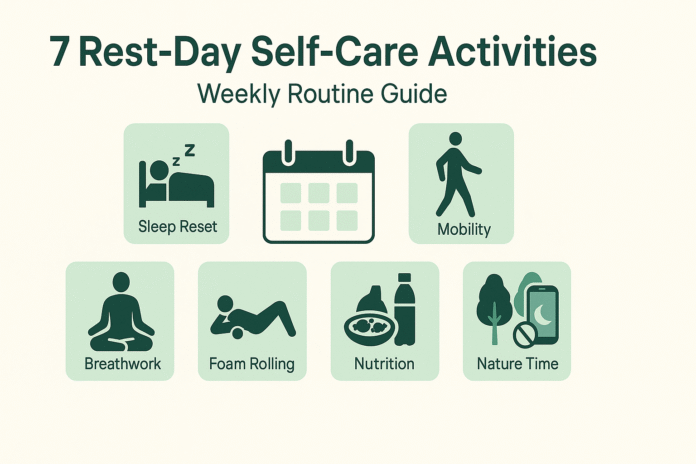 7 Rest-Day Self-Care Activities

Weekly Routine Guide

z z

Sleep Reset

Mobility

Breathwork

Foam Rolling

Nutrition

Nature Time